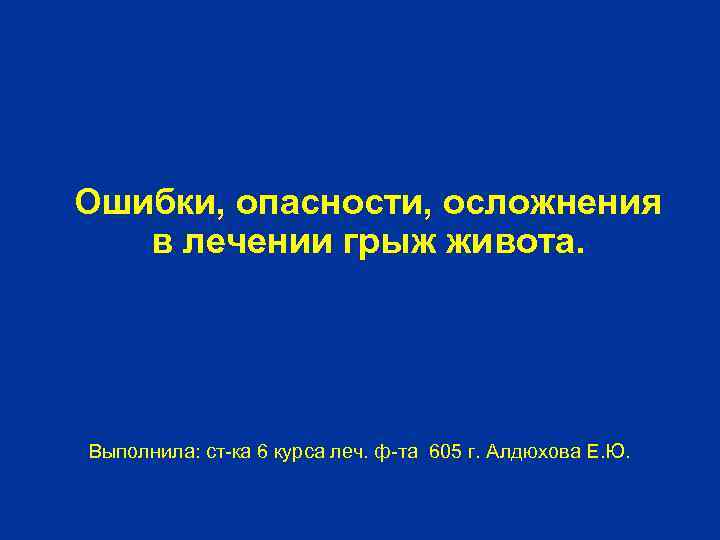 Ошибки, опасности, осложнения в лечении грыж живота.

Выполнила: ст-ка 6 курса леч. ф-та 605 г. Алдюхова Е.Ю.